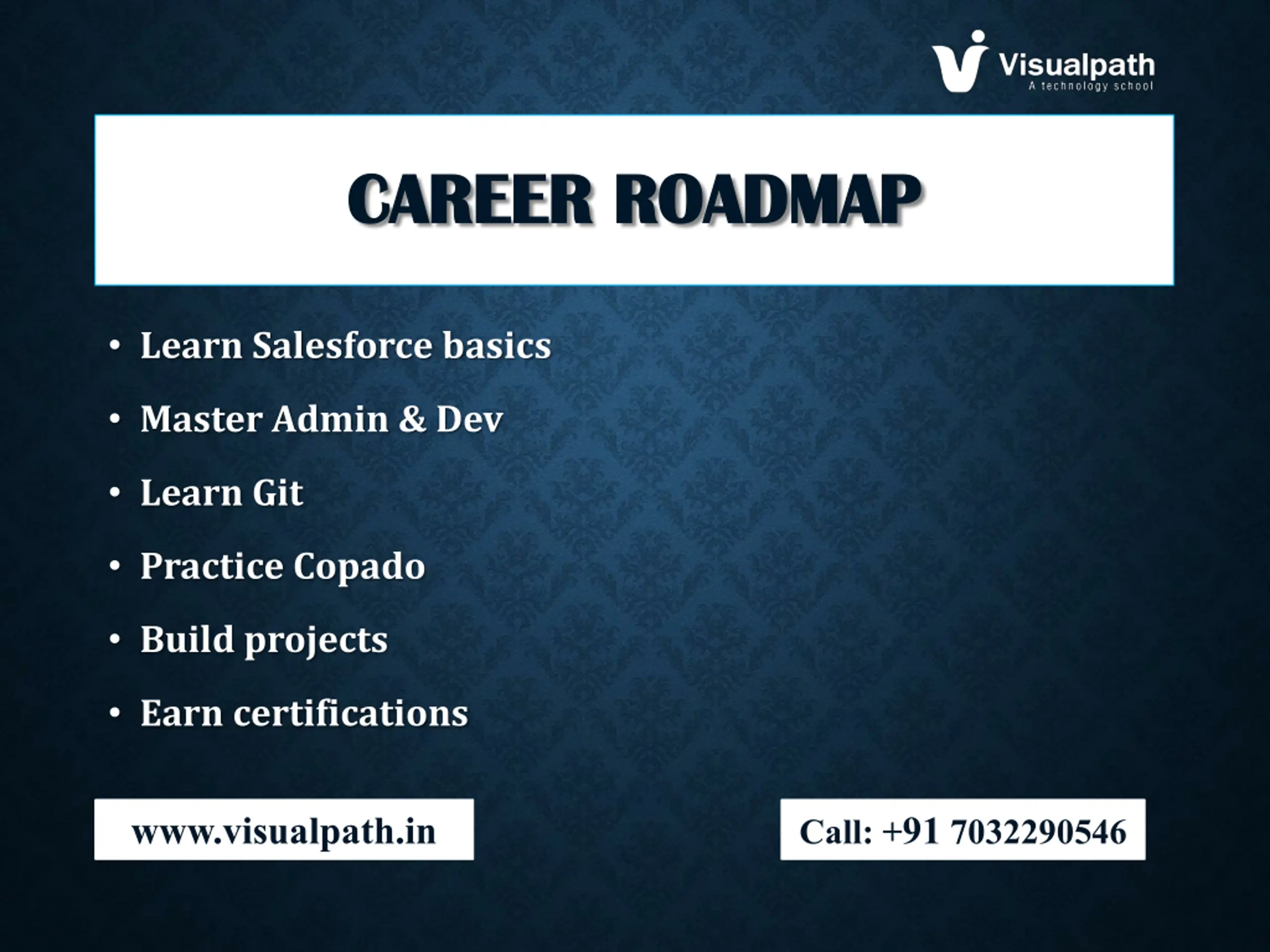 Visualpath
A technology school

CAREER ROADMAP

• Learn Salesforce basics
• Master Admin & Dev
• Learn Git
• Practice Copado
• Build projects
• Earn certifications

www.visualpath.in

Call: +91 7032290546